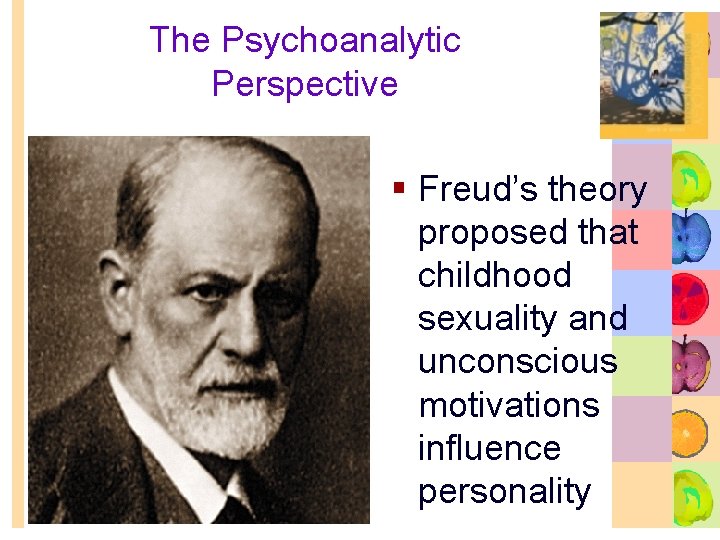 The Psychoanalytic Perspective

▪ Freud's theory proposed that childhood sexuality and unconscious motivations influence personality